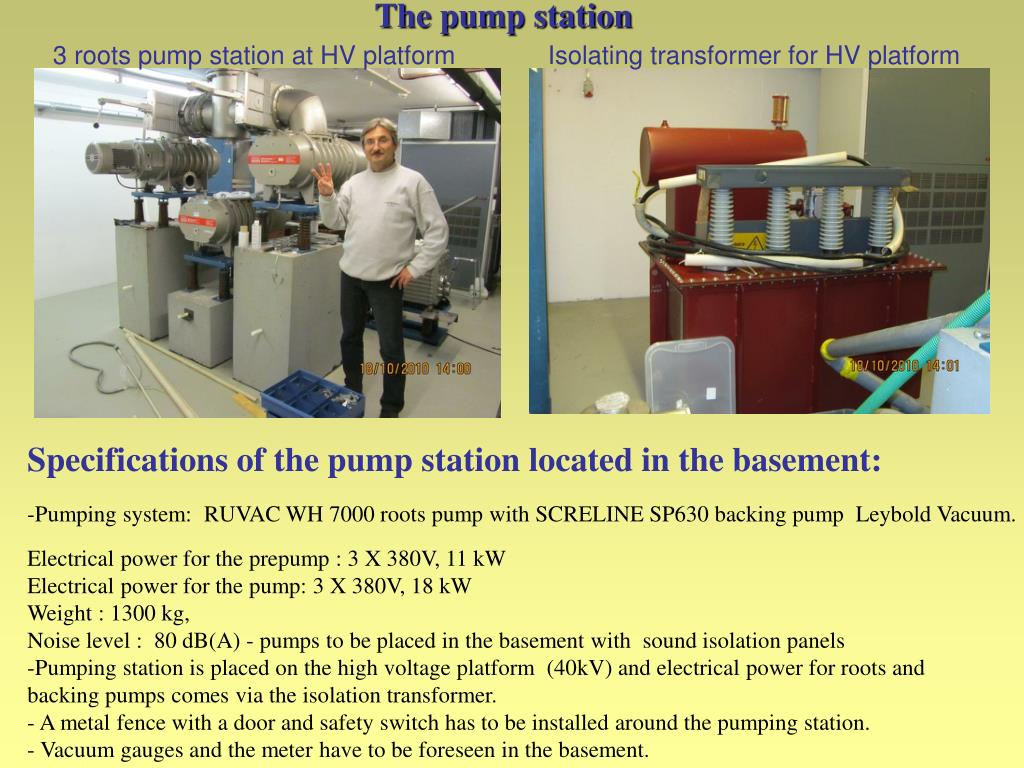 The pump station

3 roots pump station at HV platform

Isolating transformer for HV platform

10/10/2010 14:00

10/10/2010 14:01

Specifications of the pump station located in the basement:

-Pumping system: RUVAC WH 7000 roots pump with SCRELINE SP630 backing pump Leybold Vacuum.

Electrical power for the prepump : 3 X 380V, 11 kW
Electrical power for the pump: 3 X 380V, 18 kW
Weight : 1300 kg,
Noise level : 80 dB(A) - pumps to be placed in the basement with sound isolation panels
-Pumping station is placed on the high voltage platform (40kV) and electrical power for roots and backing pumps comes via the isolation transformer.
- A metal fence with a door and safety switch has to be installed around the pumping station.
- Vacuum gauges and the meter have to be foreseen in the basement.